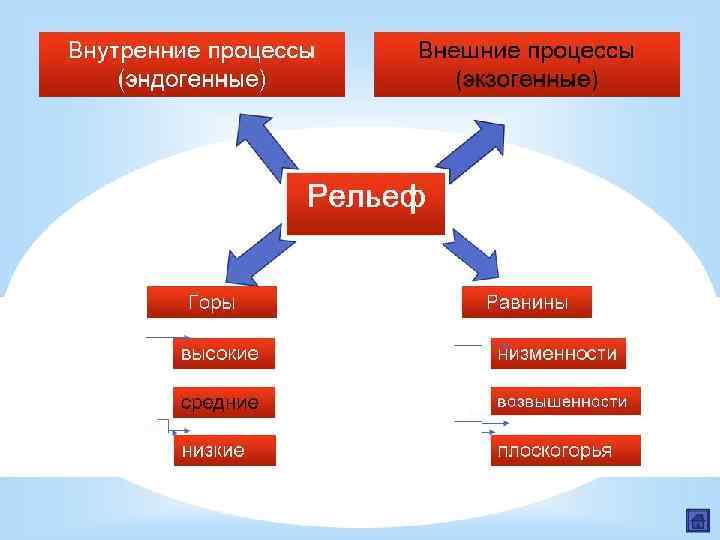 Внутренние процессы (эндогенные)

Внешние процессы (экзогенные)

Рельеф

Горы

высокие

средние

низкие

Равнины

низменности

возвышенности

плоскогорья